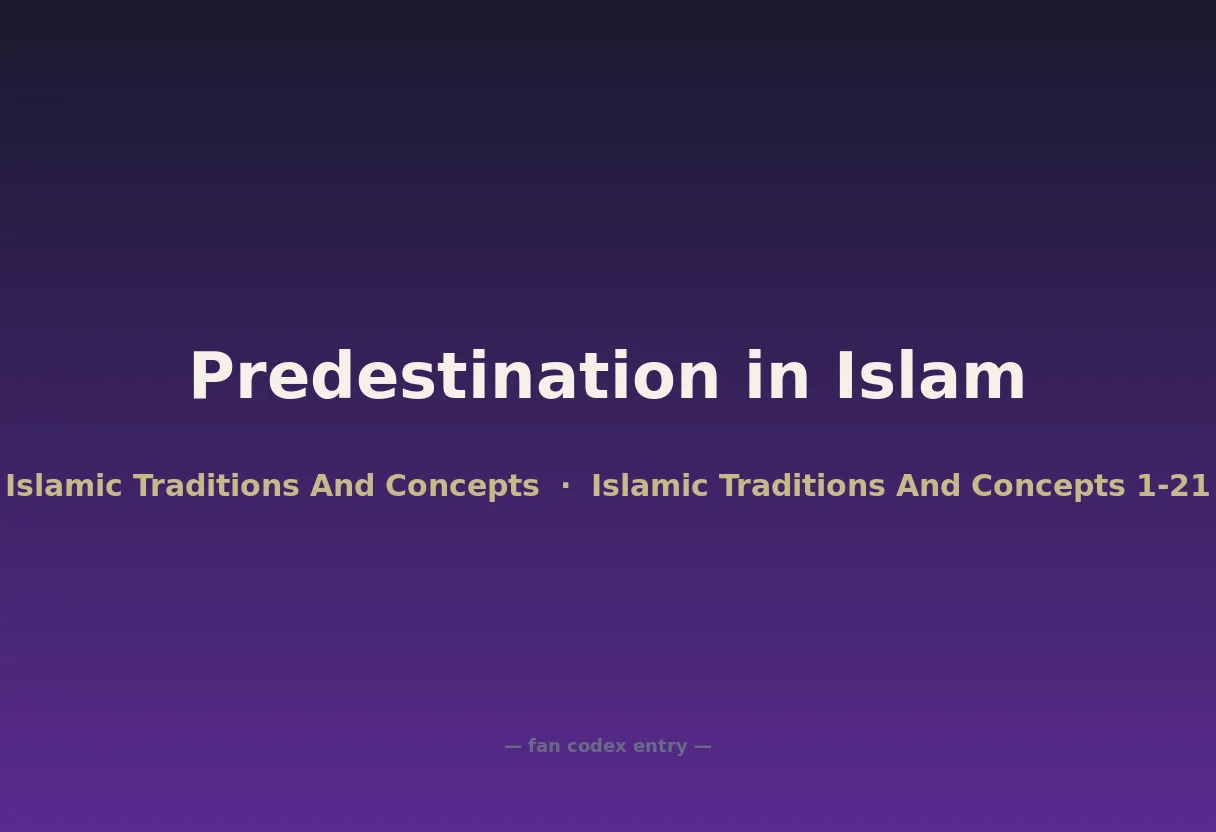 Predestination in Islam

Islamic Traditions And Concepts · Islamic Traditions And Concepts 1-21

— fan codex entry —